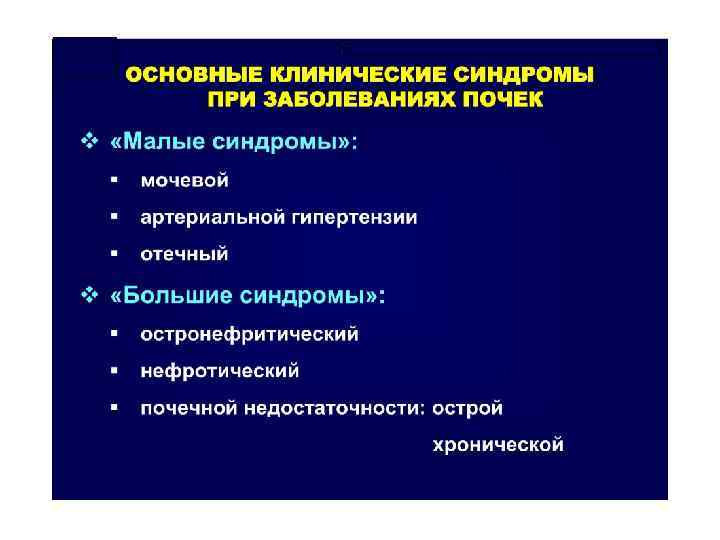 ОСНОВНЫЕ КЛИНИЧЕСКИЕ СИНДРОМЫ ПРИ ЗАБОЛЕВАНИЯХ ПОЧЕК

❖ «Малые синдромы»:

▪ мочевой

▪ артериальной гипертензии

▪ отечный

❖ «Большие синдромы»:

▪ остронефритический

▪ нефротический

▪ почечной недостаточности: острой

хронической